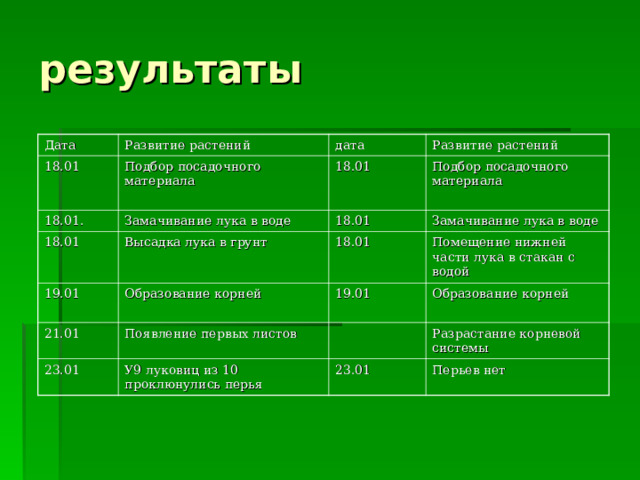 результаты

| Дата | Развитие растений | дата | Развитие растений |
|---|---|---|---|
| 18.01 | Подбор посадочного материала | 18.01 | Подбор посадочного материала |
| 18.01. | Замачивание лука в воде | 18.01 | Замачивание лука в воде |
| 18.01 | Высадка лука в грунт | 18.01 | Помещение нижней части лука в стакан с водой |
| 19.01 | Образование корней | 19.01 | Образование корней |
| 21.01 | Появление первых листов | | Разрастание корневой системы |
| 23.01 | У9 луковиц из 10 проклюнулись перья | 23.01 | Перьев нет |